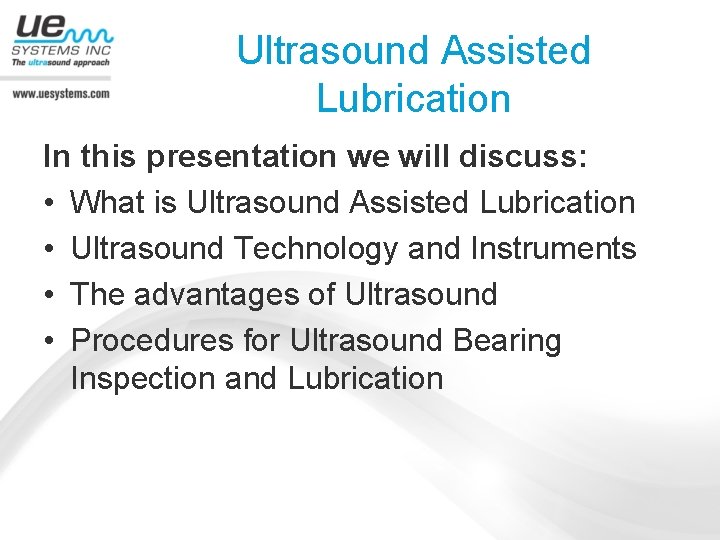 UE
SYSTEMS INC
The ultrasound approach

www.uesystems.com

Ultrasound Assisted Lubrication

In this presentation we will discuss:

• What is Ultrasound Assisted Lubrication
• Ultrasound Technology and Instruments
• The advantages of Ultrasound
• Procedures for Ultrasound Bearing Inspection and Lubrication